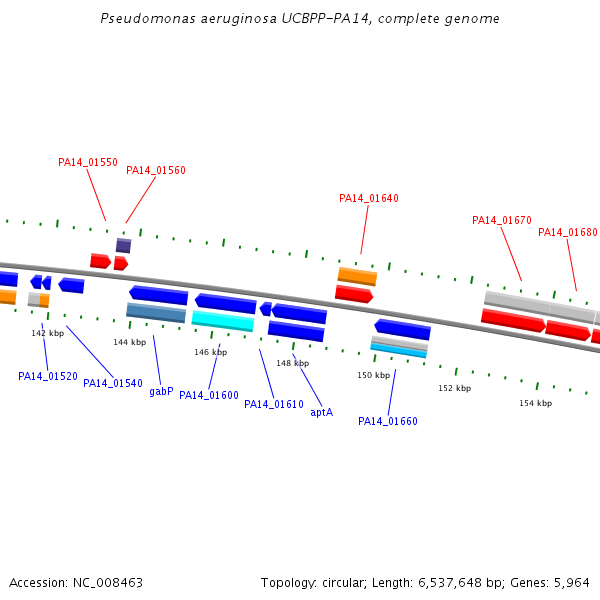 Pseudomonas aeruginosa UCBPP-PA14, complete genome

PA14_01550
PA14_01560
PA14_01640
PA14_01670
PA14_01680

142 kbp
144 kbp
146 kbp
148 kbp
150 kbp
152 kbp
154 kbp

PA14_01520
PA14_01540
gabP
PA14_01600
PA14_01610
aptA
PA14_01660

Accession: NC_008463
Topology: circular; Length: 6,537,648 bp; Genes: 5,964